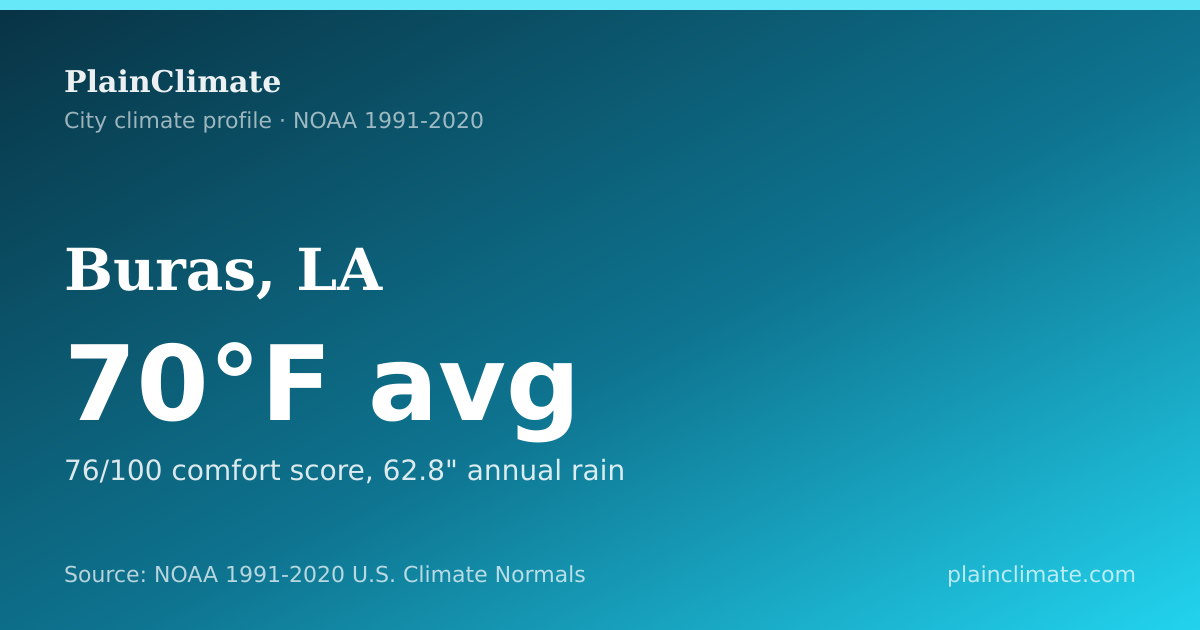 PlainClimate
City climate profile · NOAA 1991-2020

Buras, LA

70°F avg

76/100 comfort score, 62.8" annual rain

Source: NOAA 1991-2020 U.S. Climate Normals

plainclimate.com